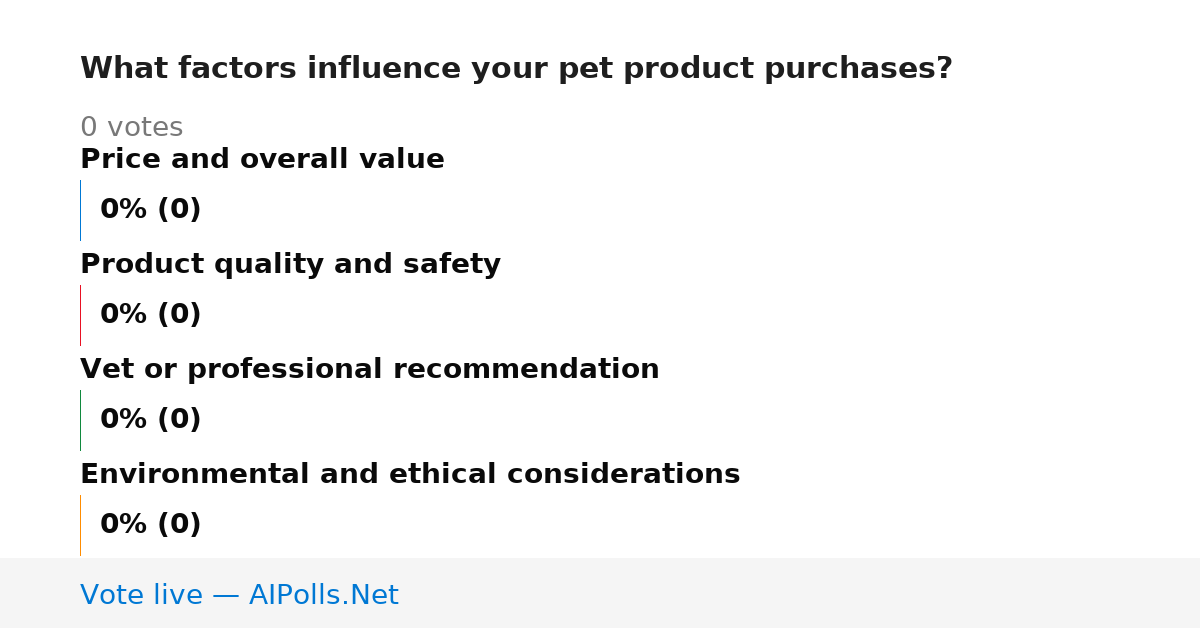 What factors influence your pet product purchases?

0 votes

Price and overall value

0% (0)

Product quality and safety

0% (0)

Vet or professional recommendation

0% (0)

Environmental and ethical considerations

0% (0)

Vote live — AIPolls.Net